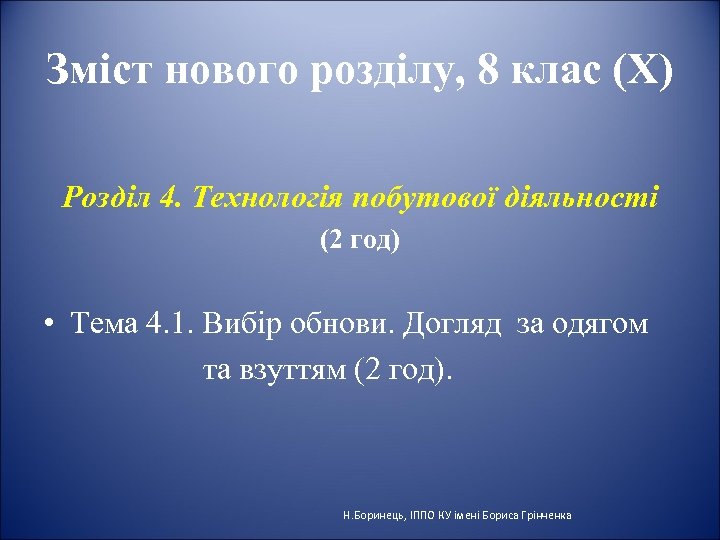 Зміст нового розділу, 8 клас (Х)

Розділ 4. Технологія побутової діяльності
(2 год)

• Тема 4.1. Вибір обнови. Догляд за одягом та взуттям (2 год).

Н.Боринець, ІППО КУ імені Бориса Грінченка